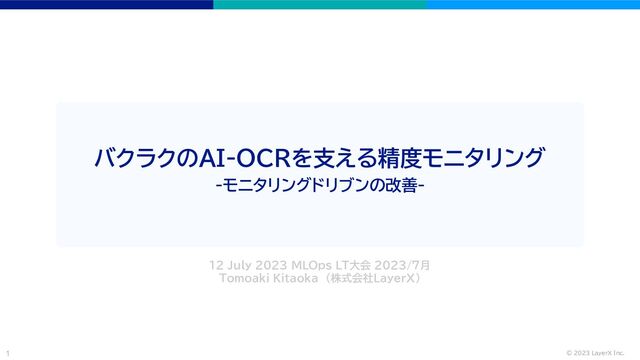 バクラクのAI-OCRを支える精度モニタリング
-モニタリングドリブンの改善-

12 July 2023 MLOps LT大会 2023/7月
Tomoaki Kitaoka（株式会社LayerX）

1

© 2023 LayerX Inc.